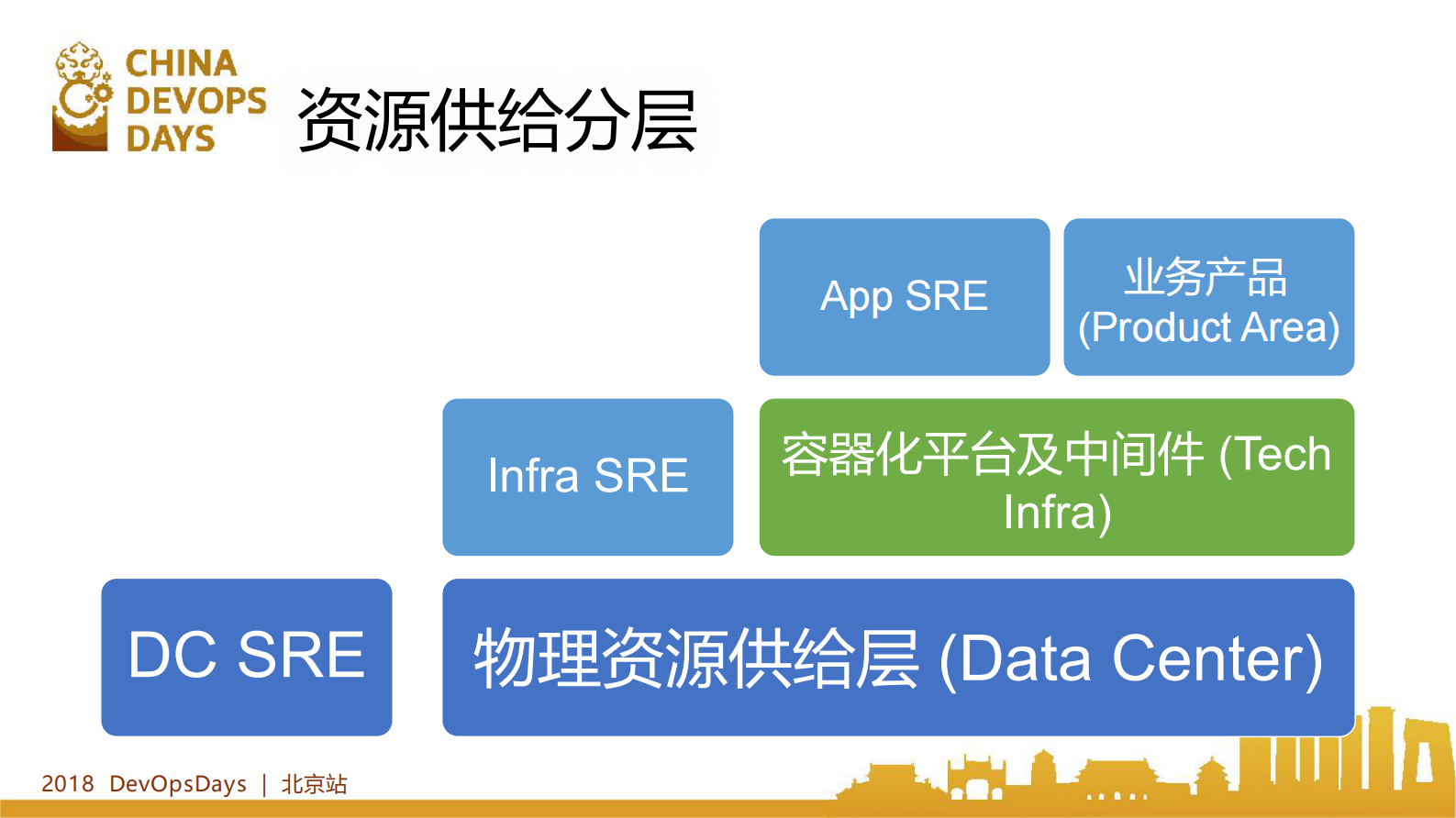 CHINA DEVOPS DAYS

资源供给分层

App SRE

业务产品 (Product Area)

Infra SRE

容器化平台及中间件 (Tech Infra)

DC SRE

物理资源供给层 (Data Center)

2018 DevOpsDays | 北京站